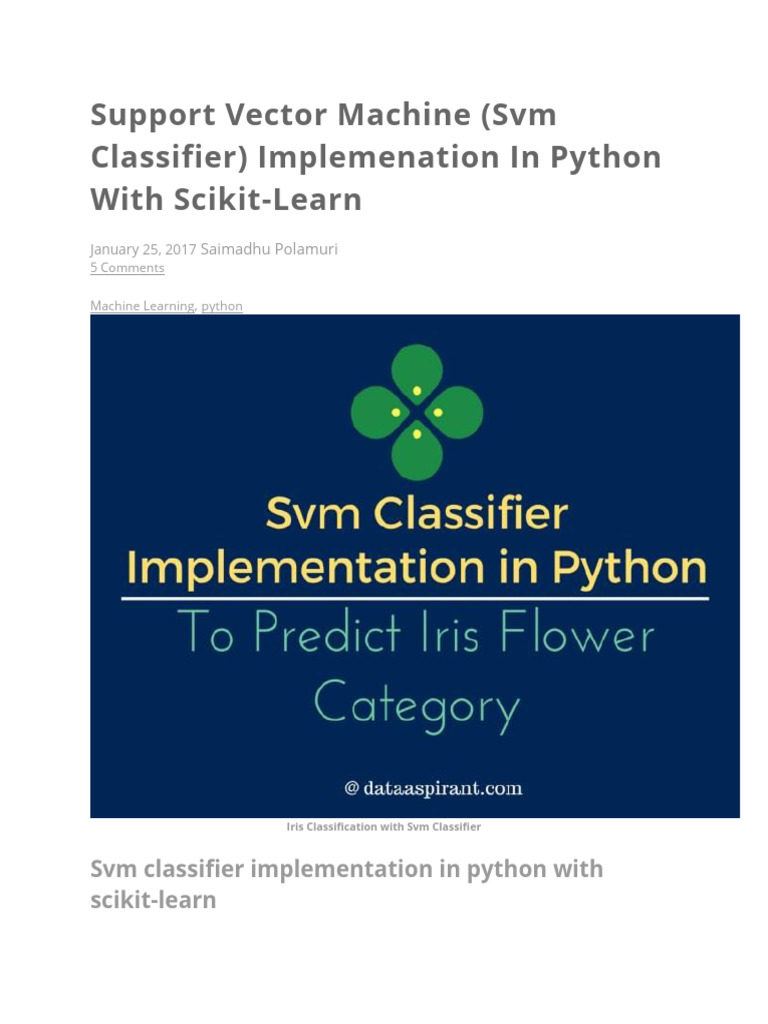 Support Vector Machine (Svm Classifier) Implemenation In Python With Scikit-Learn

January 25, 2017 Saimadhu Polamuri
5 Comments

Machine Learning, python

Svm Classifier Implementation in Python

To Predict Iris Flower Category

@ dataaspirant.com

Iris Classification with Svm Classifier

Svm classifier implementation in python with scikit-learn